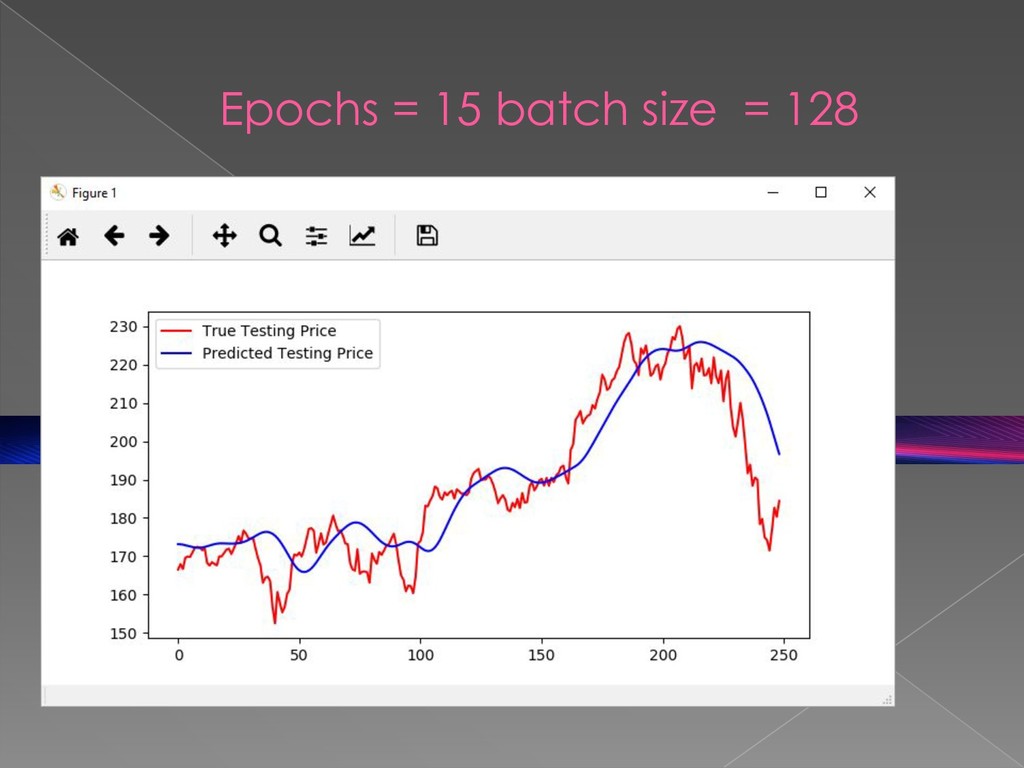 Epochs = 15 batch size = 128

Figure 1

True Testing Price
Predicted Testing Price

230
220
210
200
190
180
170
160
150

0
50
100
150
200
250